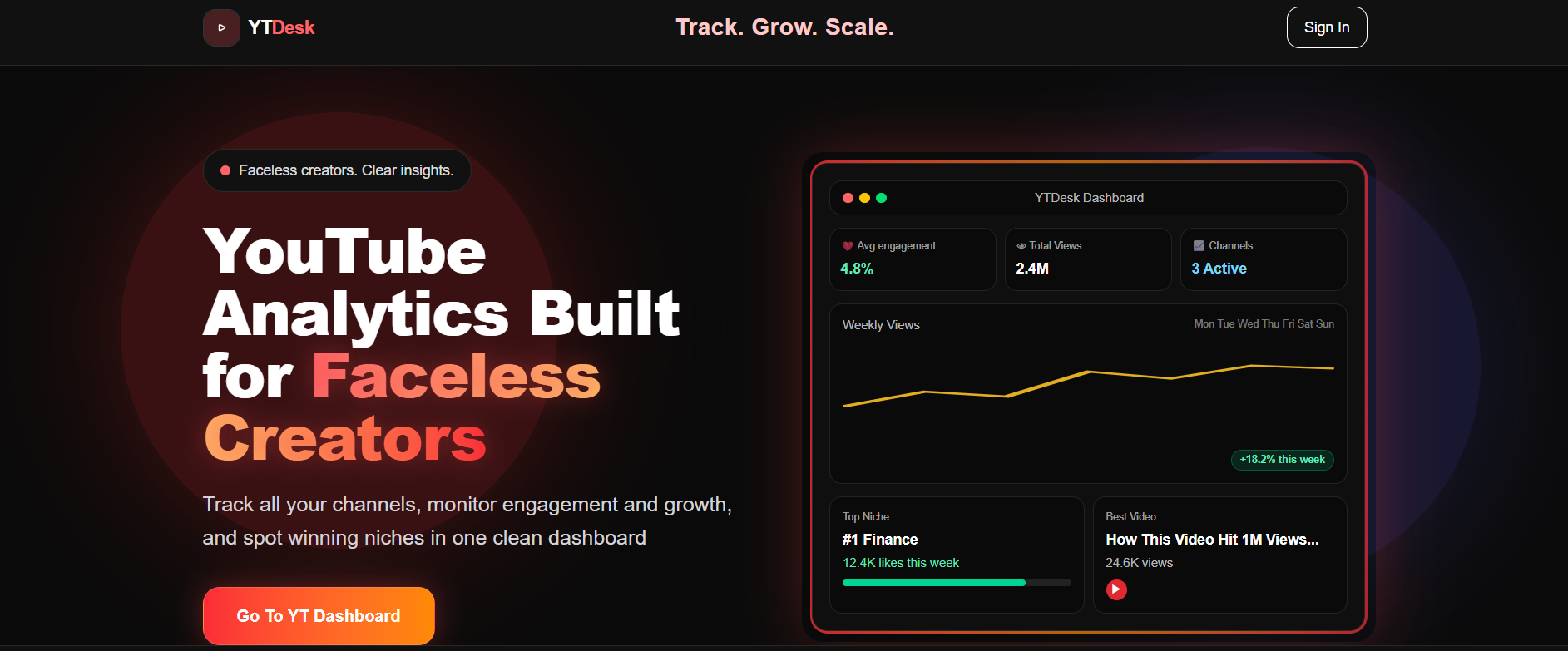 YTDesk

Track. Grow. Scale.

Sign In

Faceless creators. Clear insights.

YouTube Analytics Built for Faceless Creators

Track all your channels, monitor engagement and growth, and spot winning niches in one clean dashboard

Go To YT Dashboard

YTDesk Dashboard

Avg engagement
4.8%

Total Views
2.4M

Channels
3 Active

Weekly Views

Mon Tue Wed Thu Fri Sat Sun

+18.2% this week

Top Niche
#1 Finance
12.4K likes this week

Best Video
How This Video Hit 1M Views...
24.6K views